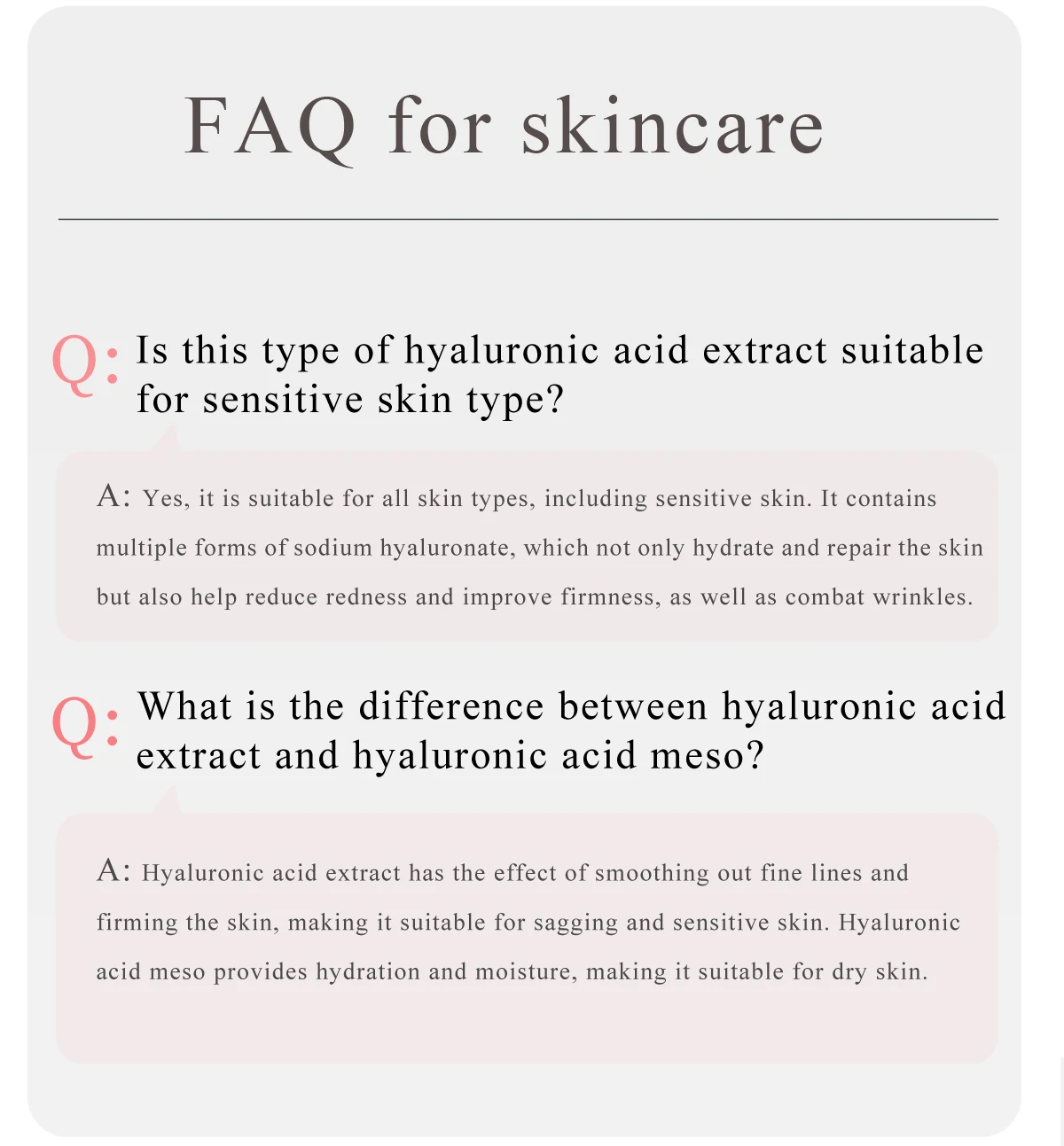 FAQ for skincare

Q: Is this type of hyaluronic acid extract suitable for sensitive skin type?

A: Yes, it is suitable for all skin types, including sensitive skin. It contains multiple forms of sodium hyaluronate, which not only hydrate and repair the skin but also help reduce redness and improve firmness, as well as combat wrinkles.

Q: What is the difference between hyaluronic acid extract and hyaluronic acid meso?

A: Hyaluronic acid extract has the effect of smoothing out fine lines and firming the skin, making it suitable for sagging and sensitive skin. Hyaluronic acid meso provides hydration and moisture, making it suitable for dry skin.